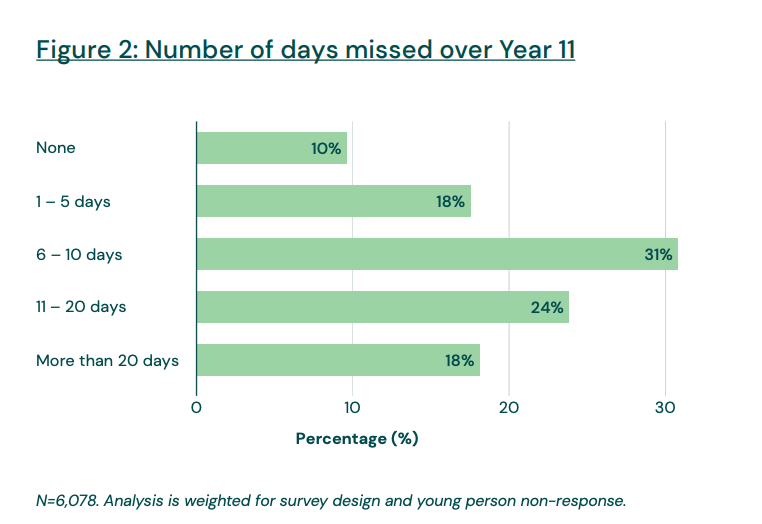 Figure 2: Number of days missed over Year 11

None 10%

1 – 5 days 18%

6 – 10 days 31%

11 – 20 days 24%

More than 20 days 18%

0 10 20 30

Percentage (%)

N=6,078. Analysis is weighted for survey design and young person non-response.